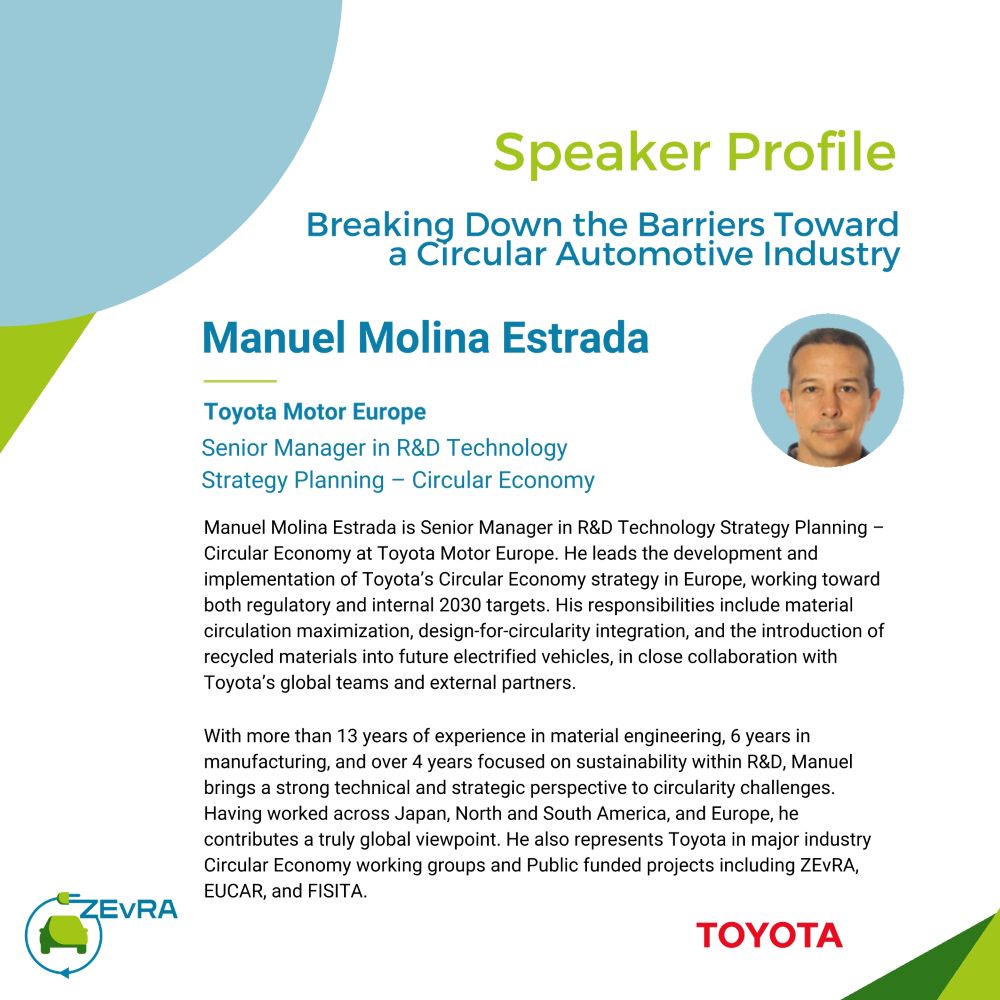 Speaker Profile

Breaking Down the Barriers Toward a Circular Automotive Industry

Manuel Molina Estrada

Toyota Motor Europe

Senior Manager in R&D Technology Strategy Planning – Circular Economy

Manuel Molina Estrada is Senior Manager in R&D Technology Strategy Planning – Circular Economy at Toyota Motor Europe. He leads the development and implementation of Toyota's Circular Economy strategy in Europe, working toward both regulatory and internal 2030 targets. His responsibilities include material circulation maximization, design-for-circularity integration, and the introduction of recycled materials into future electrified vehicles, in close collaboration with Toyota's global teams and external partners.

With more than 13 years of experience in material engineering, 6 years in manufacturing, and over 4 years focused on sustainability within R&D, Manuel brings a strong technical and strategic perspective to circularity challenges. Having worked across Japan, North and South America, and Europe, he contributes a truly global viewpoint. He also represents Toyota in major industry Circular Economy working groups and Public funded projects including ZEvRA, EUCAR, and FISITA.

ZEvRA

TOYOTA